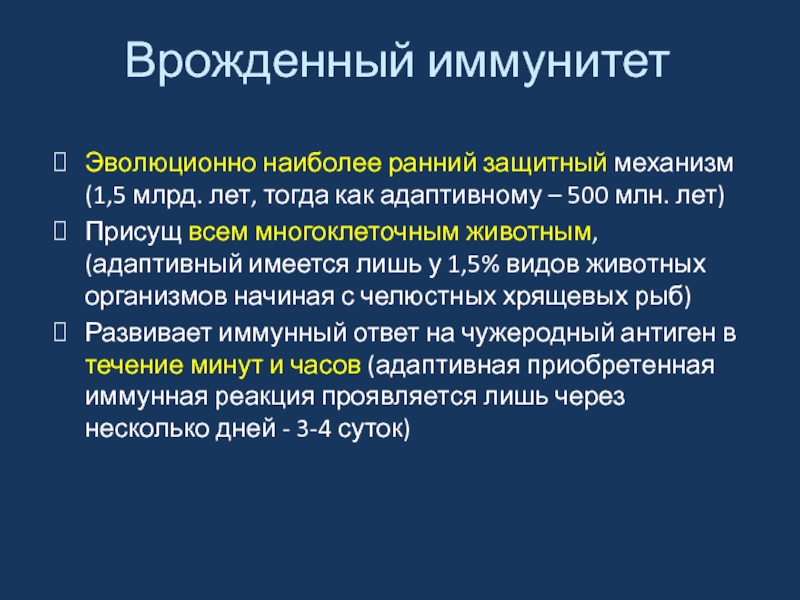 Врожденный иммунитет

Эволюционно наиболее ранний защитный механизм (1,5 млрд. лет, тогда как адаптивному – 500 млн. лет)

Присущ всем многоклеточным животным, (адаптивный имеется лишь у 1,5% видов животных организмов начиная с челюстных хрящевых рыб)

Развивает иммунный ответ на чужеродный антиген в течение минут и часов (адаптивная приобретенная иммунная реакция проявляется лишь через несколько дней - 3-4 суток)